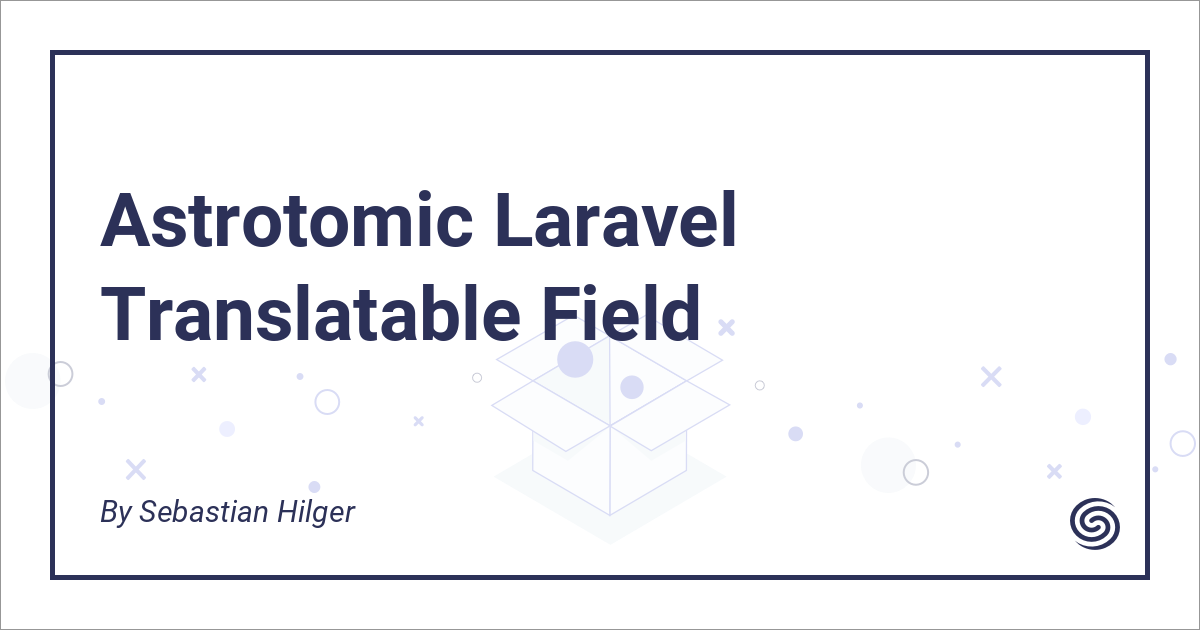 Astrotomic Laravel Translatable Field

By Sebastian Hilger